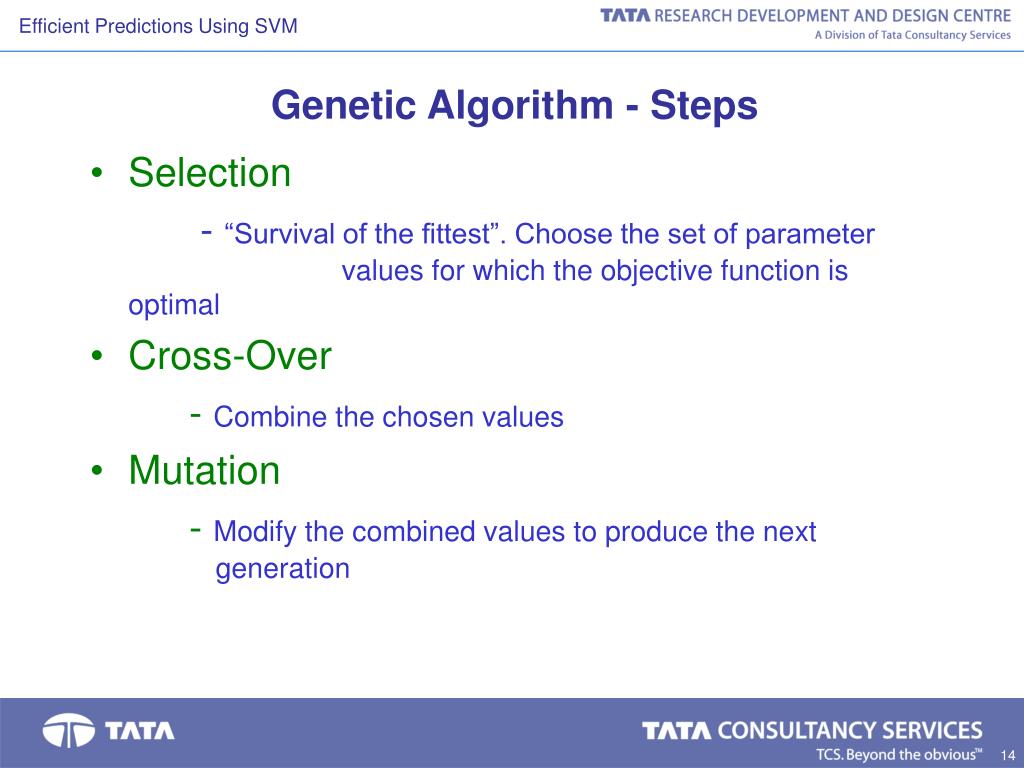 Efficient Predictions Using SVM

TATA RESEARCH DEVELOPMENT AND DESIGN CENTRE
A Division of Tata Consultancy Services

Genetic Algorithm - Steps

• Selection

- “Survival of the fittest”. Choose the set of parameter values for which the objective function is optimal

• Cross-Over

- Combine the chosen values

• Mutation

- Modify the combined values to produce the next generation

TATA

TATA CONSULTANCY SERVICES
TCS. Beyond the obvious™

14